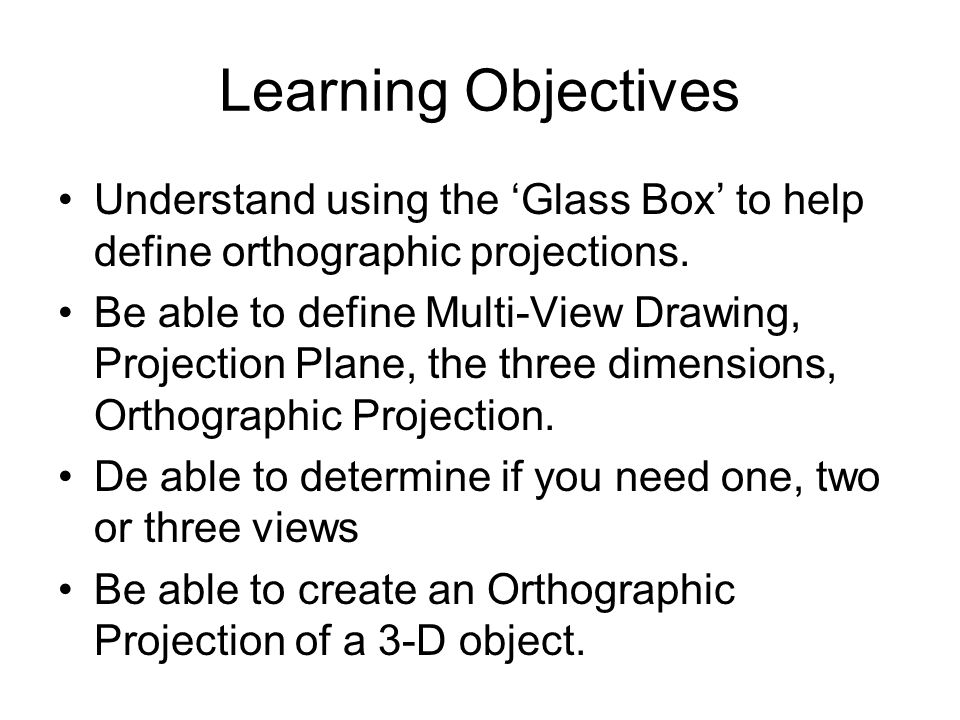 Learning Objectives

• Understand using the ‘Glass Box’ to help define orthographic projections.
• Be able to define Multi-View Drawing, Projection Plane, the three dimensions, Orthographic Projection.
• De able to determine if you need one, two or three views
• Be able to create an Orthographic Projection of a 3-D object.